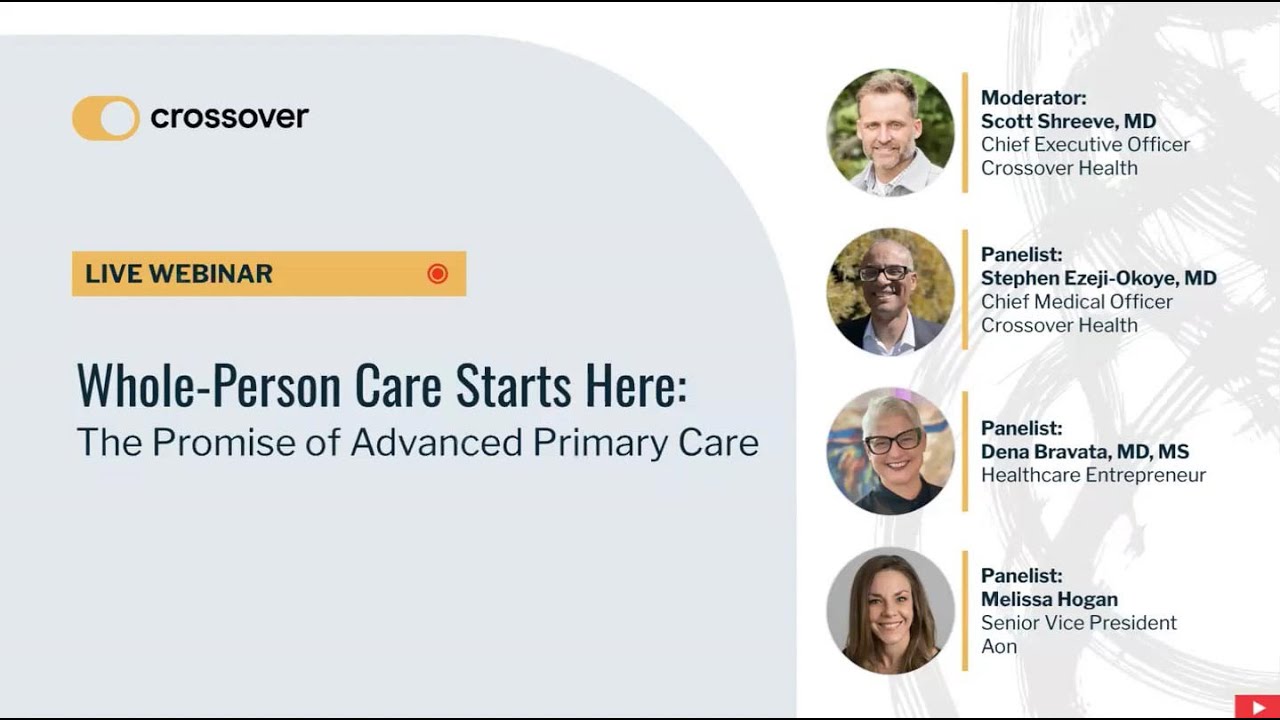 crossover

LIVE WEBINAR

Whole-Person Care Starts Here:
The Promise of Advanced Primary Care

Moderator:
Scott Shreeve, MD
Chief Executive Officer
Crossover Health

Panelist:
Stephen Ezeji-Okoye, MD
Chief Medical Officer
Crossover Health

Panelist:
Dena Bravata, MD, MS
Healthcare Entrepreneur

Panelist:
Melissa Hogan
Senior Vice President
Aon